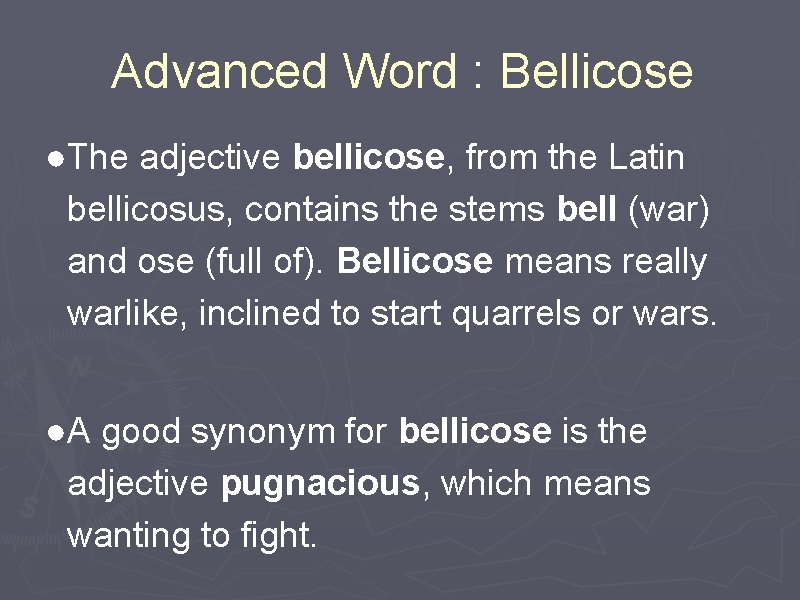 Advanced Word : Bellicose

●The adjective bellicose, from the Latin bellicosus, contains the stems bell (war) and ose (full of). Bellicose means really warlike, inclined to start quarrels or wars.

●A good synonym for bellicose is the adjective pugnacious, which means wanting to fight.